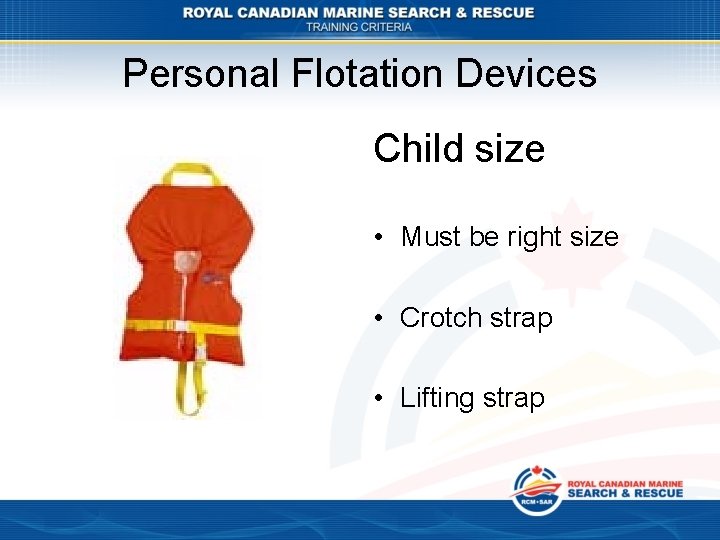 ROYAL CANADIAN MARINE SEARCH & RESCUE
TRAINING CRITERIA

Personal Flotation Devices

Child size

• Must be right size

• Crotch strap

• Lifting strap

RCM•SAR
ROYAL CANADIAN MARINE
SEARCH & RESCUE